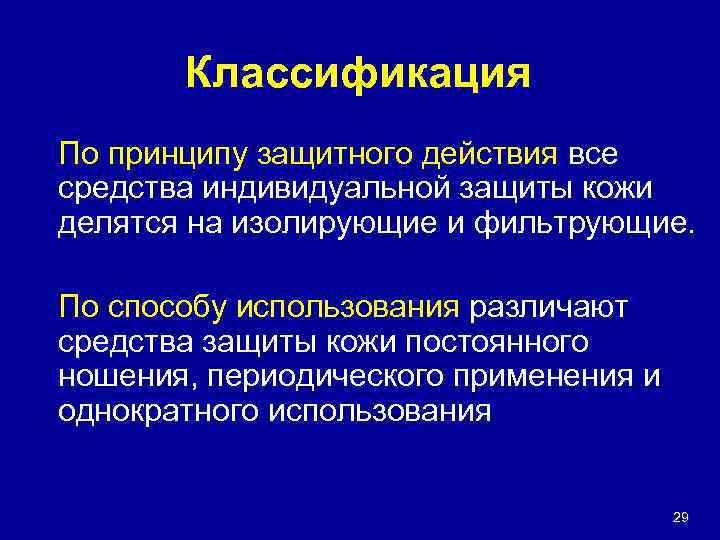 Классификация

По принципу защитного действия все средства индивидуальной защиты кожи делятся на изолирующие и фильтрующие.

По способу использования различают средства защиты кожи постоянного ношения, периодического применения и однократного использования

29